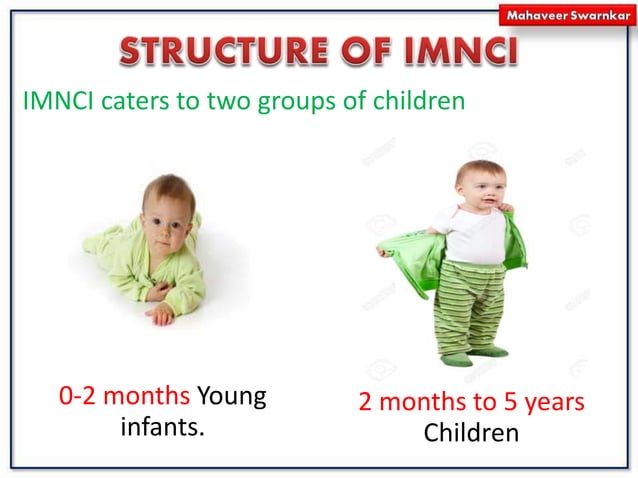 Mahaveer Swarnkar

STRUCTURE OF IMNCI

IMNCI caters to two groups of children

0-2 months Young infants.

2 months to 5 years Children